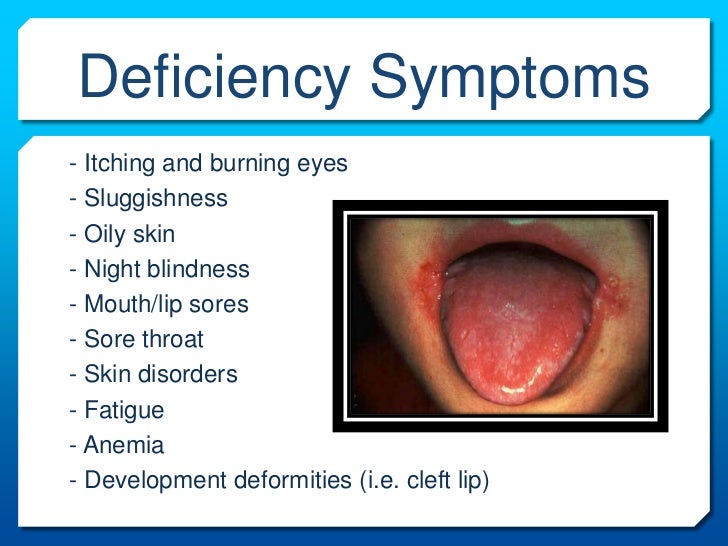 Deficiency Symptoms

- Itching and burning eyes
- Sluggishness
- Oily skin
- Night blindness
- Mouth/lip sores
- Sore throat
- Skin disorders
- Fatigue
- Anemia
- Development deformities (i.e. cleft lip)